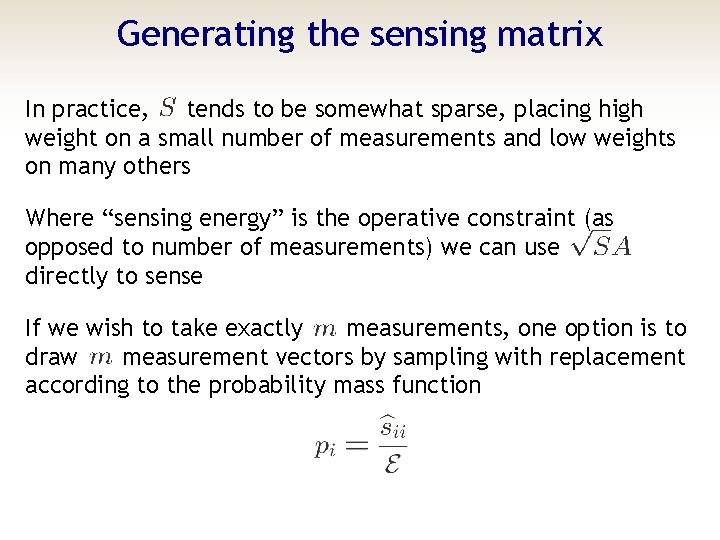 Generating the sensing matrix

In practice, $S$ tends to be somewhat sparse, placing high weight on a small number of measurements and low weights on many others

Where “sensing energy” is the operative constraint (as opposed to number of measurements) we can use $\sqrt{S}A$ directly to sense

If we wish to take exactly $m$ measurements, one option is to draw $m$ measurement vectors by sampling with replacement according to the probability mass function

$p_i = \frac{\widehat{s}_{ii}}{\mathcal{E}}$